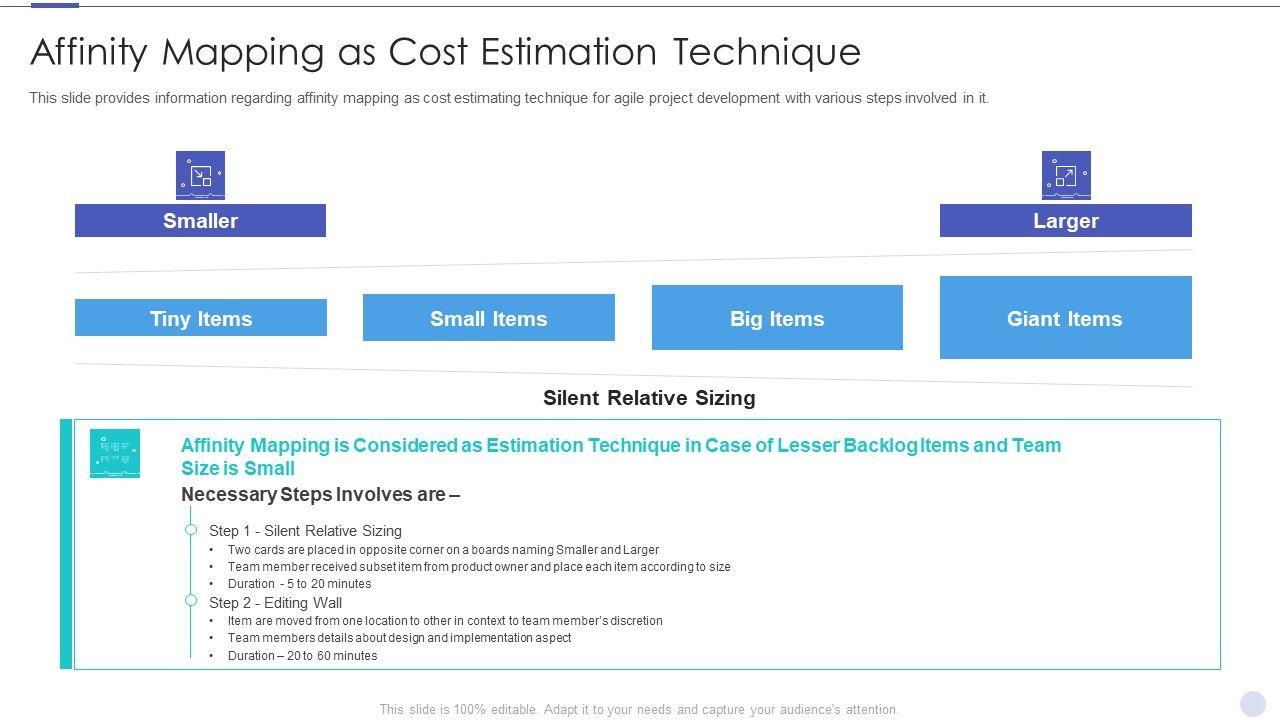 Affinity Mapping as Cost Estimation Technique

This slide provides information regarding affinity mapping as cost estimating technique for agile project development with various steps involved in it.

Smaller

Larger

Tiny Items

Small Items

Big Items

Giant Items

Silent Relative Sizing

Affinity Mapping is Considered as Estimation Technique in Case of Lesser Backlog Items and Team Size is Small

Necessary Steps Involves are –

Step 1 - Silent Relative Sizing
• Two cards are placed in opposite corner on a boards naming Smaller and Larger
• Team member received subset item from product owner and place each item according to size
• Duration - 5 to 20 minutes

Step 2 - Editing Wall
• Item are moved from one location to other in context to team member's discretion
• Team members details about design and implementation aspect
• Duration – 20 to 60 minutes

This slide is 100% editable. Adapt it to your needs and capture your audience's attention.